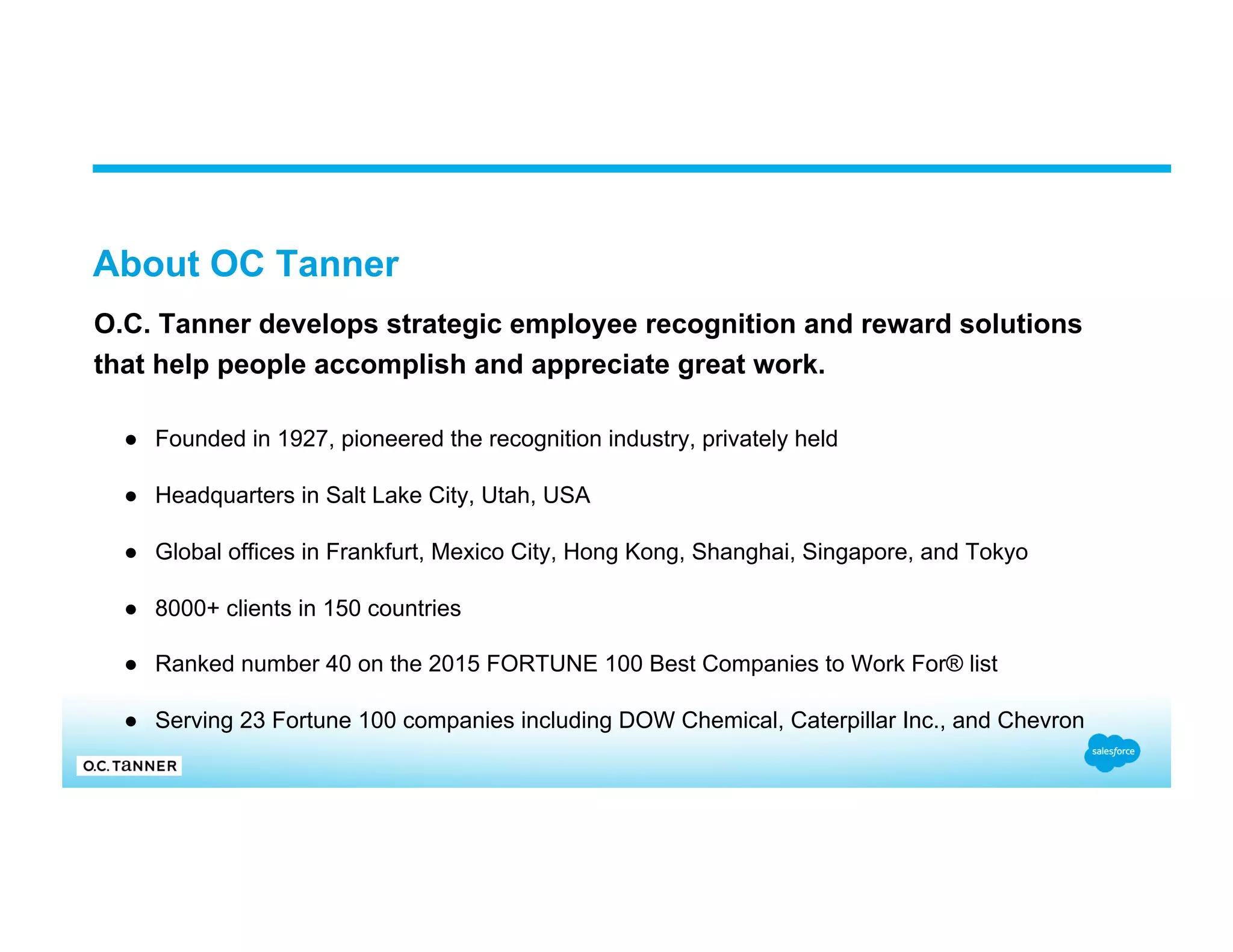 About OC Tanner

O.C. Tanner develops strategic employee recognition and reward solutions that help people accomplish and appreciate great work.

● Founded in 1927, pioneered the recognition industry, privately held

● Headquarters in Salt Lake City, Utah, USA

● Global offices in Frankfurt, Mexico City, Hong Kong, Shanghai, Singapore, and Tokyo

● 8000+ clients in 150 countries

● Ranked number 40 on the 2015 FORTUNE 100 Best Companies to Work For® list

● Serving 23 Fortune 100 companies including DOW Chemical, Caterpillar Inc., and Chevron

O.C. TANNER

salesforce